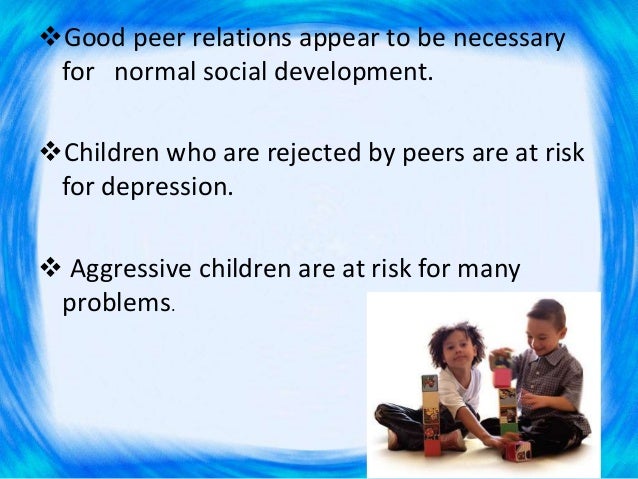 ❖Good peer relations appear to be necessary for normal social development.

❖Children who are rejected by peers are at risk for depression.

❖ Aggressive children are at risk for many problems.